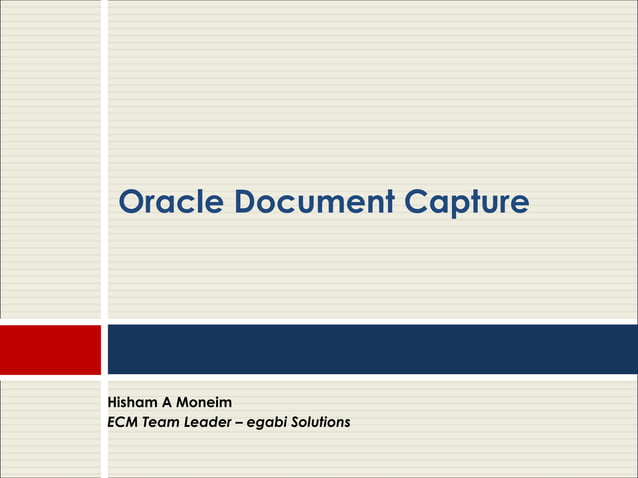 Oracle Document Capture

Hisham A Moneim
ECM Team Leader – egabi Solutions